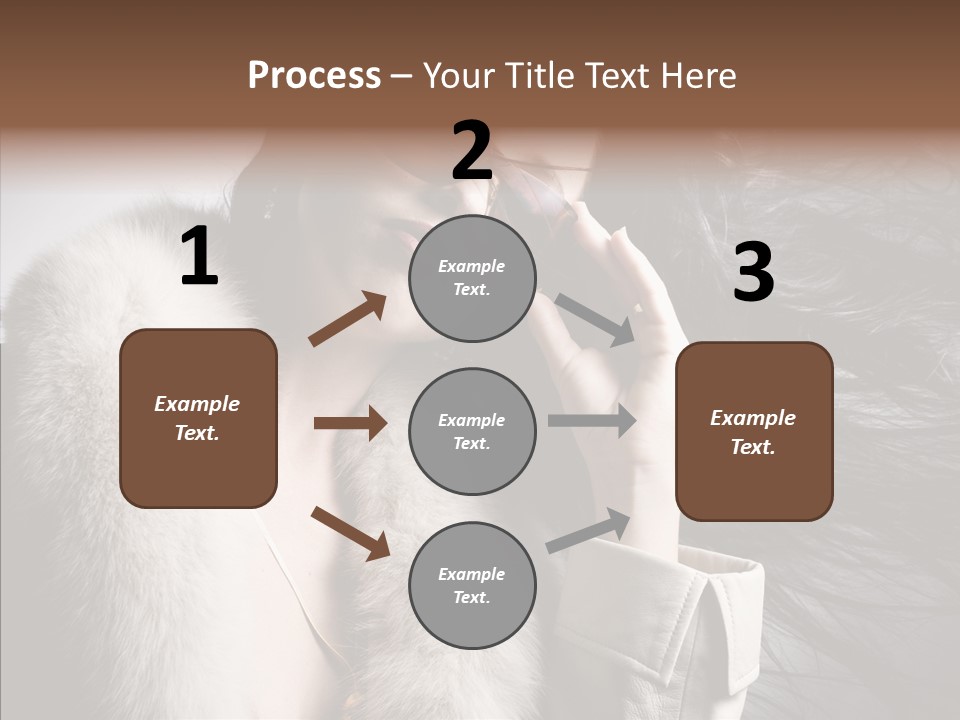 Process – Your Title Text Here

1

Example Text.

2

Example Text.

Example Text.

Example Text.

3

Example Text.